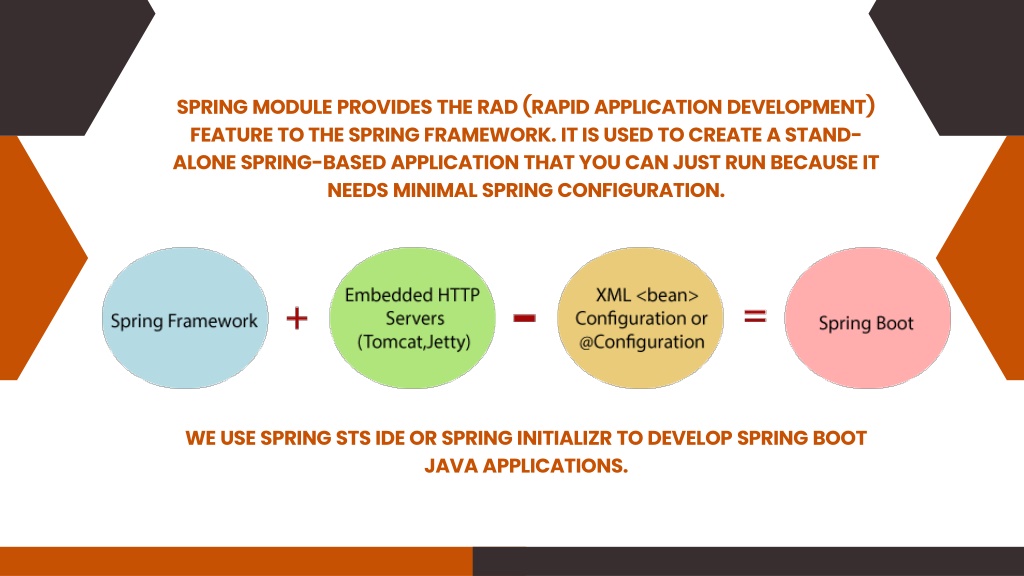 SPRING MODULE PROVIDES THE RAD (RAPID APPLICATION DEVELOPMENT) FEATURE TO THE SPRING FRAMEWORK. IT IS USED TO CREATE A STAND-ALONE SPRING-BASED APPLICATION THAT YOU CAN JUST RUN BECAUSE IT NEEDS MINIMAL SPRING CONFIGURATION.

Spring Framework + Embedded HTTP Servers (Tomcat,Jetty) - XML <bean> Configuration or @Configuration = Spring Boot

WE USE SPRING STS IDE OR SPRING INITIALIZR TO DEVELOP SPRING BOOT JAVA APPLICATIONS.